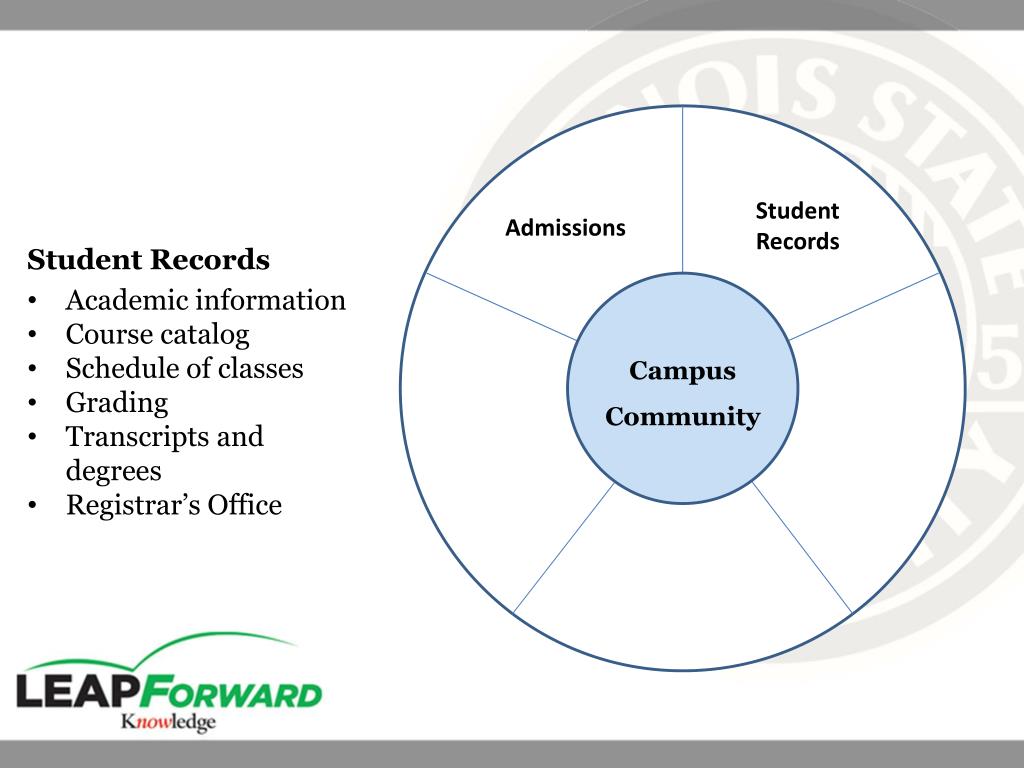 Student Records
• Academic information
• Course catalog
• Schedule of classes
• Grading
• Transcripts and degrees
• Registrar's Office

Admissions

Student Records

Campus Community

LEAPFORWARD
Knowledge